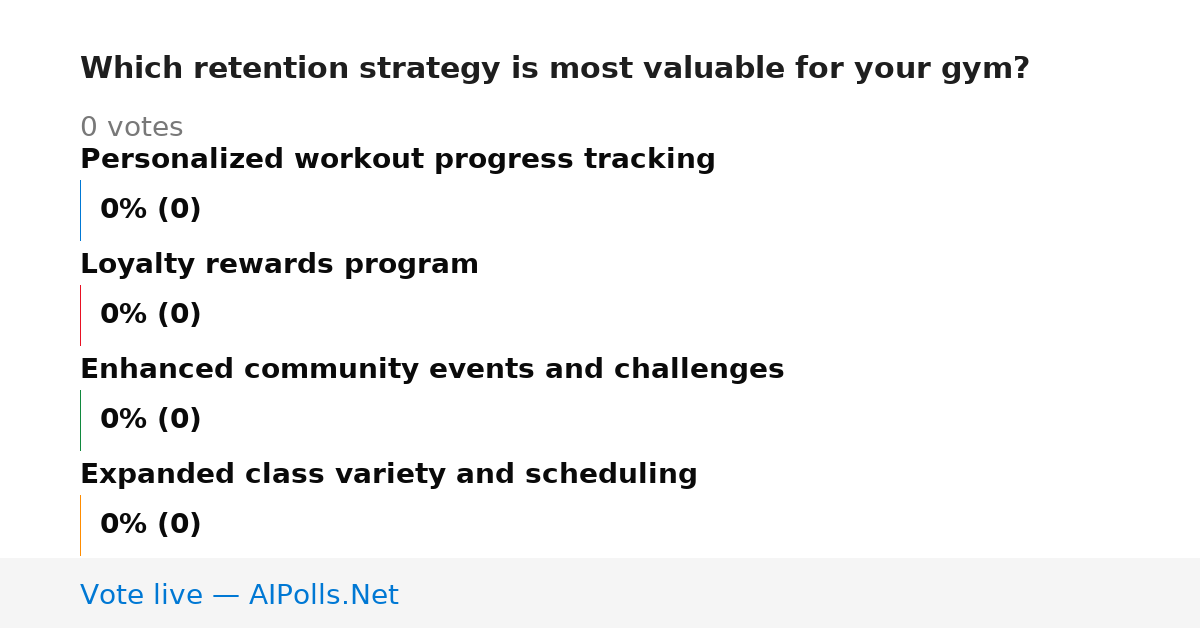 Which retention strategy is most valuable for your gym?

0 votes

Personalized workout progress tracking

0% (0)

Loyalty rewards program

0% (0)

Enhanced community events and challenges

0% (0)

Expanded class variety and scheduling

0% (0)

Vote live — AIPolls.Net